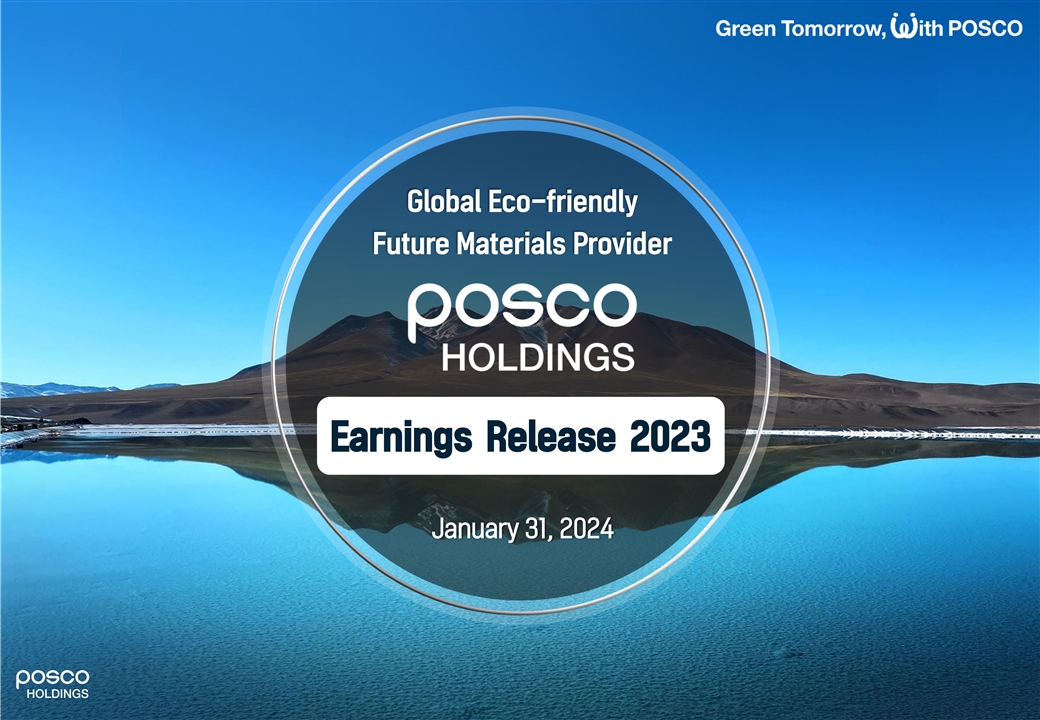 Green Tomorrow, With POSCO

Global Eco-friendly
Future Materials Provider

posco
HOLDINGS

Earnings Release 2023

January 31, 2024

posco
HOLDINGS